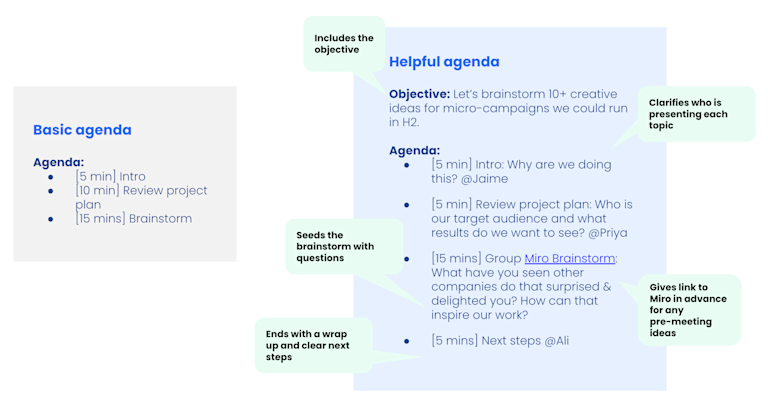 Basic agenda

Agenda:
- [5 min] Intro
- [10 min] Review project plan
- [15 mins] Brainstorm

Includes the objective

Helpful agenda

Objective: Let's brainstorm 10+ creative ideas for micro-campaigns we could run in H2.

Clarifies who is presenting each topic

Agenda:
- [5 min] Intro: Why are we doing this? @Jaime
- [5 min] Review project plan: Who is our target audience and what results do we want to see? @Priya
- [15 mins] Group Miro Brainstorm: What have you seen other companies do that surprised & delighted you? How can that inspire our work?
- [5 mins] Next steps @Ali

Seeds the brainstorm with questions

Gives link to Miro in advance for any pre-meeting ideas

Ends with a wrap up and clear next steps